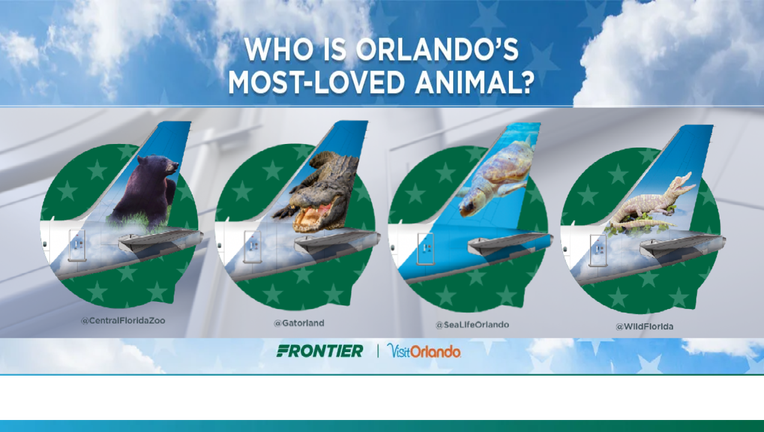 WHO IS ORLANDO'S MOST-LOVED ANIMAL?

@CentralFloridaZoo

@Gatorland

@SeaLifeOrlando

@WildFlorida

FRONTIER | VisitOrlando